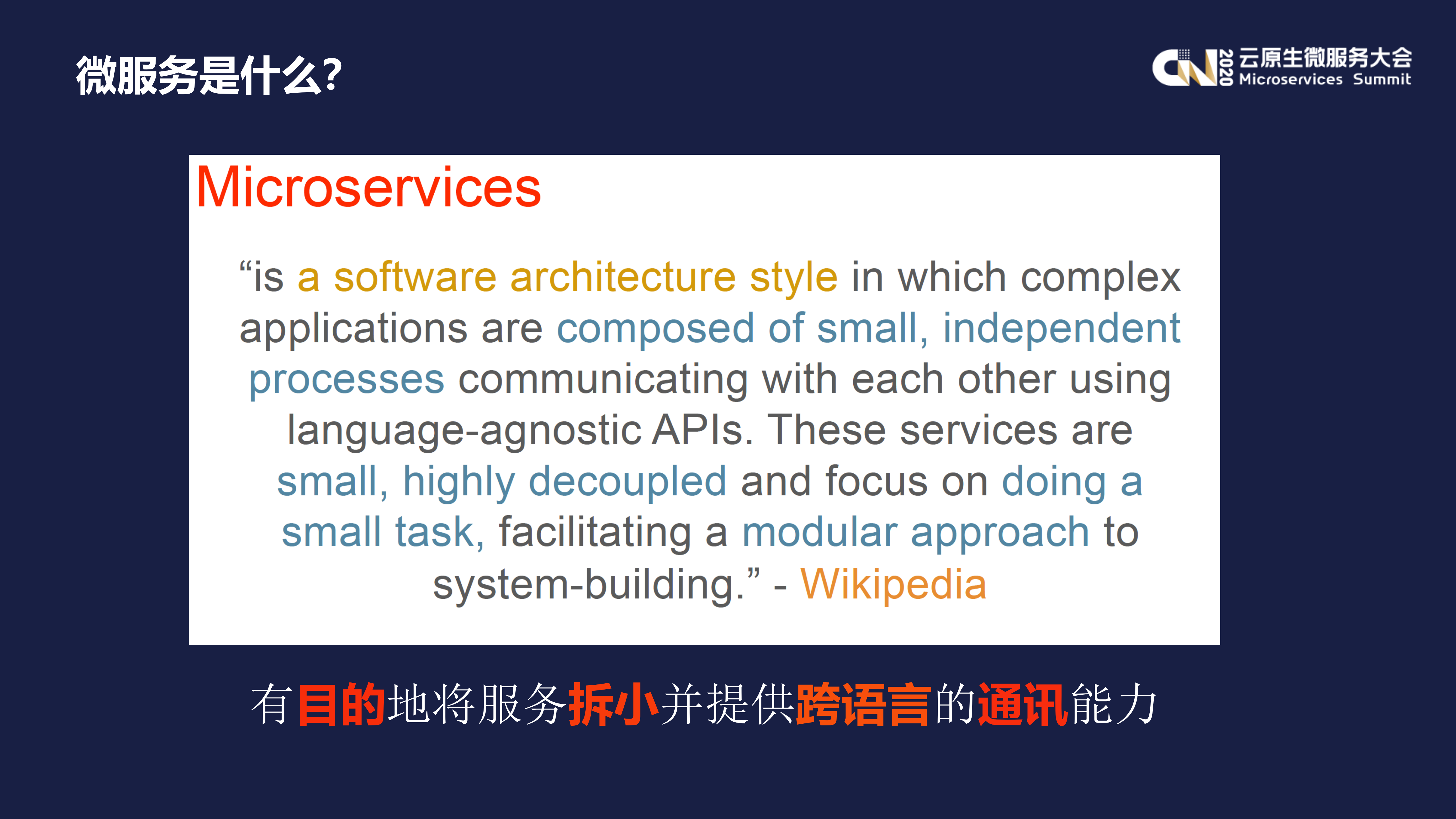 微服务是什么?

CN 2020 云原生微服务大会
Microservices Summit

Microservices

“is a software architecture style in which complex applications are composed of small, independent processes communicating with each other using language-agnostic APIs. These services are small, highly decoupled and focus on doing a small task, facilitating a modular approach to system-building.” - Wikipedia

有目的地将服务拆小并提供跨语言的通讯能力